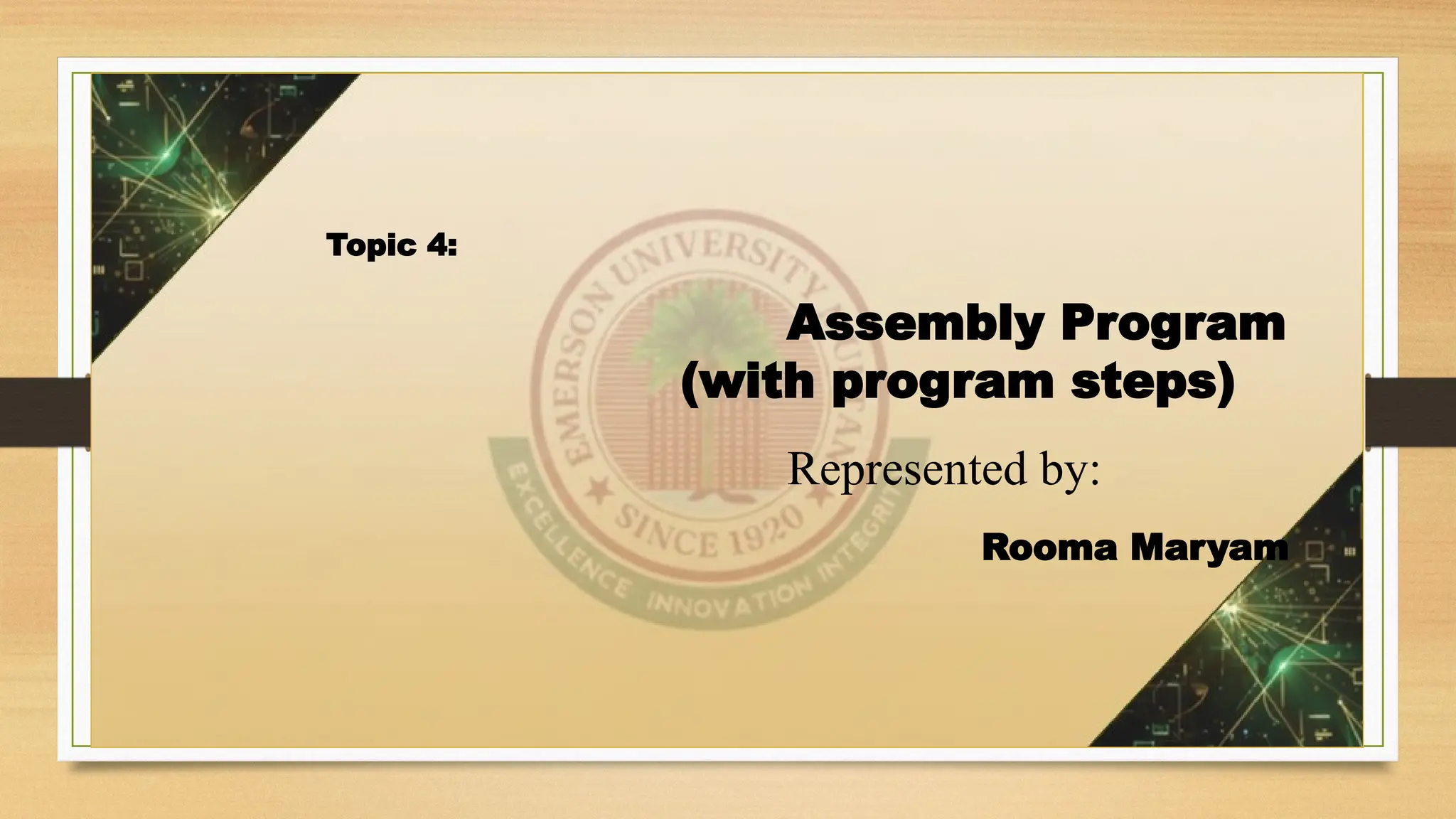 Topic 4:

Assembly Program (with program steps)

Represented by:

Rooma Maryam

EMERSON UNIVERSITY MULTAN

SINCE 1920

EXCELLENCE INNOVATION INTEGRITY